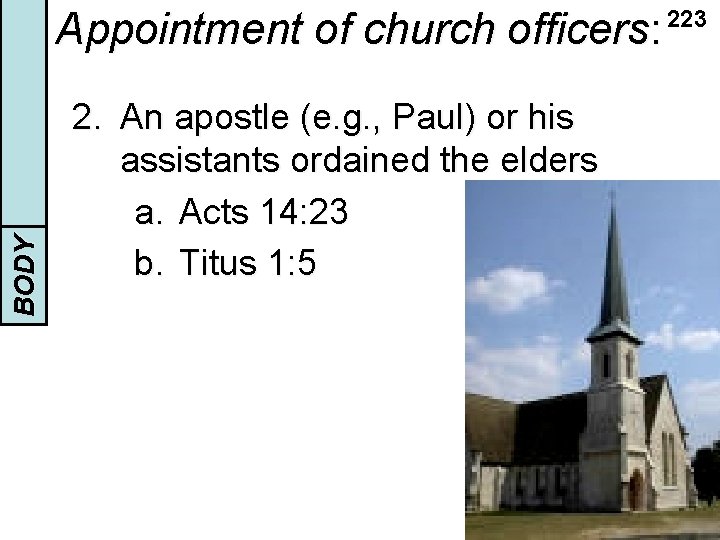 BODY

Appointment of church officers: 223

2. An apostle (e.g., Paul) or his assistants ordained the elders

a. Acts 14:23

b. Titus 1:5